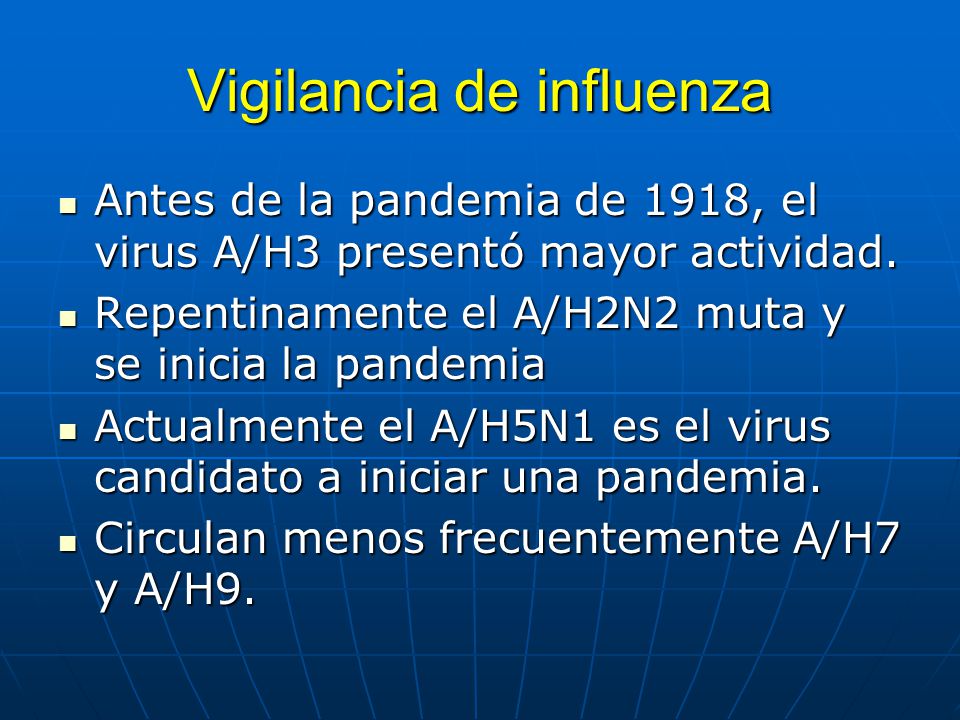 Vigilancia de influenza

- Antes de la pandemia de 1918, el virus A/H3 presentó mayor actividad.
- Repentinamente el A/H2N2 muta y se inicia la pandemia
- Actualmente el A/H5N1 es el virus candidato a iniciar una pandemia.
- Circulan menos frecuentemente A/H7 y A/H9.